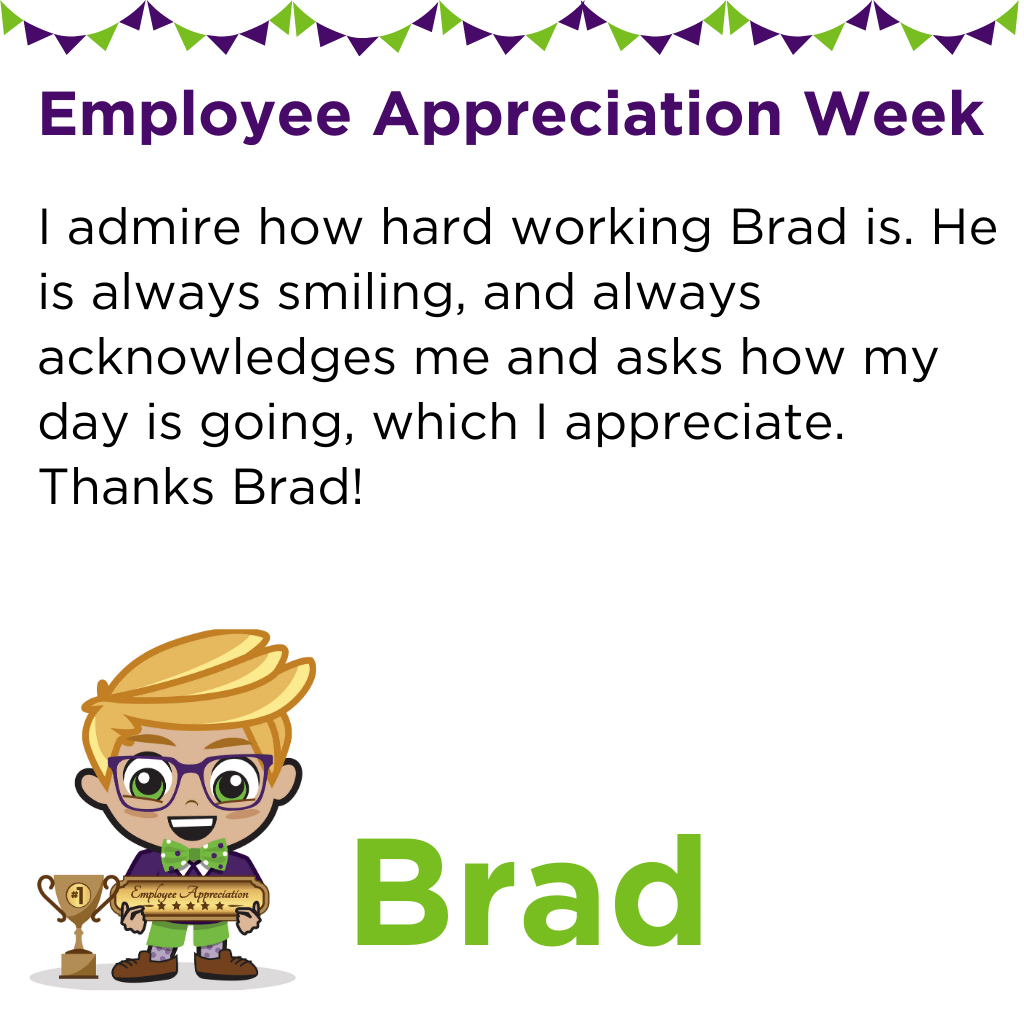 Employee Appreciation Week

I admire how hard working Brad is. He is always smiling, and always acknowledges me and asks how my day is going, which I appreciate. Thanks Brad!

#1

Employee Appreciation

Brad